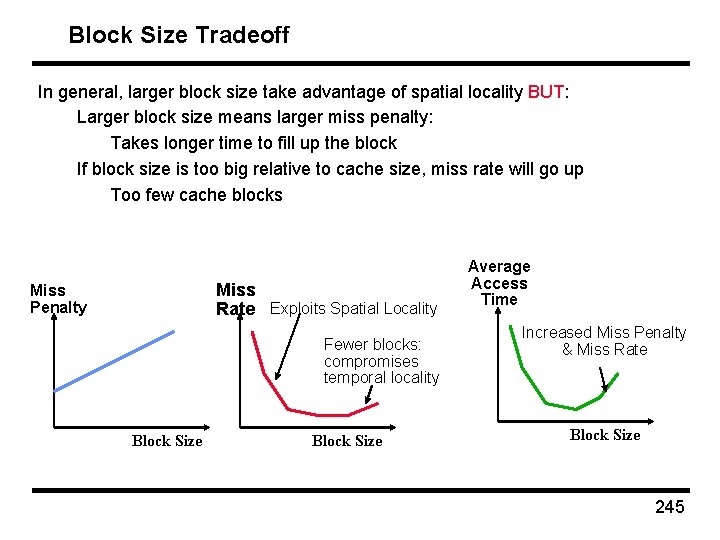 Block Size Tradeoff

In general, larger block size take advantage of spatial locality BUT:

Larger block size means larger miss penalty:

Takes longer time to fill up the block

If block size is too big relative to cache size, miss rate will go up

Too few cache blocks

Miss Penalty

Block Size

Miss Rate

Exploits Spatial Locality

Fewer blocks: compromises temporal locality

Block Size

Average Access Time

Increased Miss Penalty & Miss Rate

Block Size

245